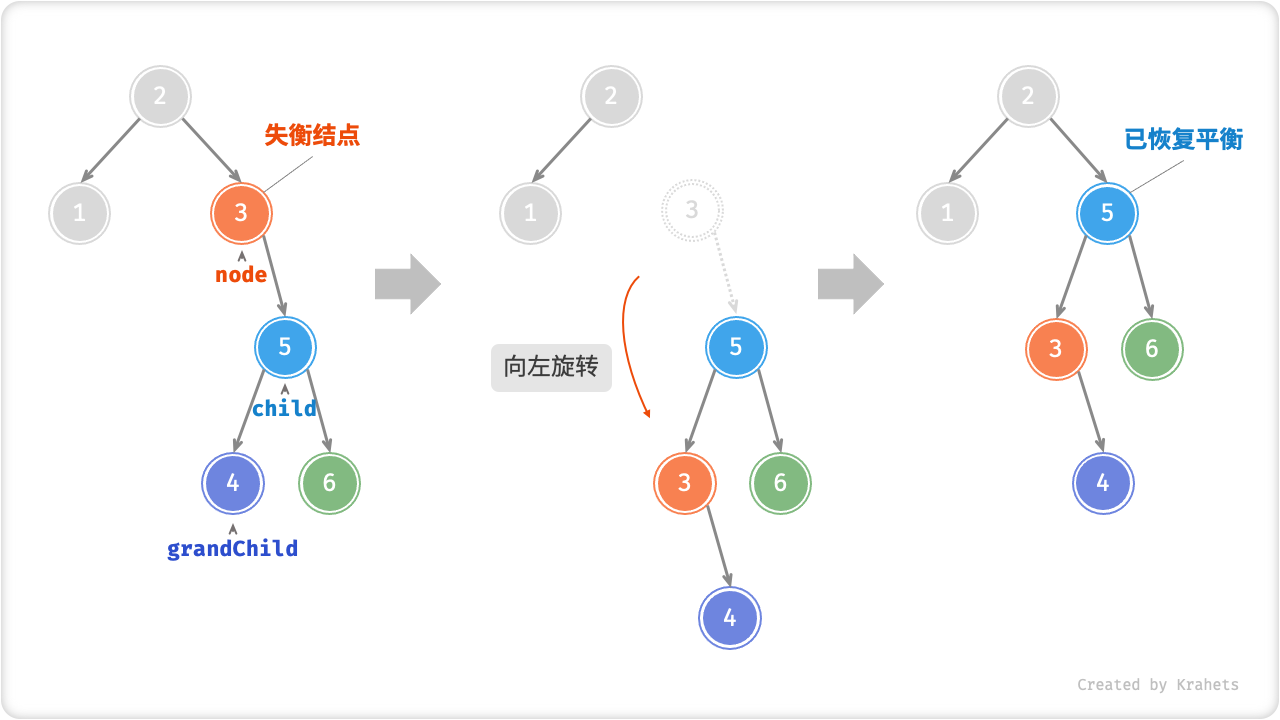 2

失衡结点

1

3

node

5

child

4

6

grandChild

2

1

3

向左旋转

5

3

6

4

2

已恢复平衡

1

5

3

6

4

Created by Krahets